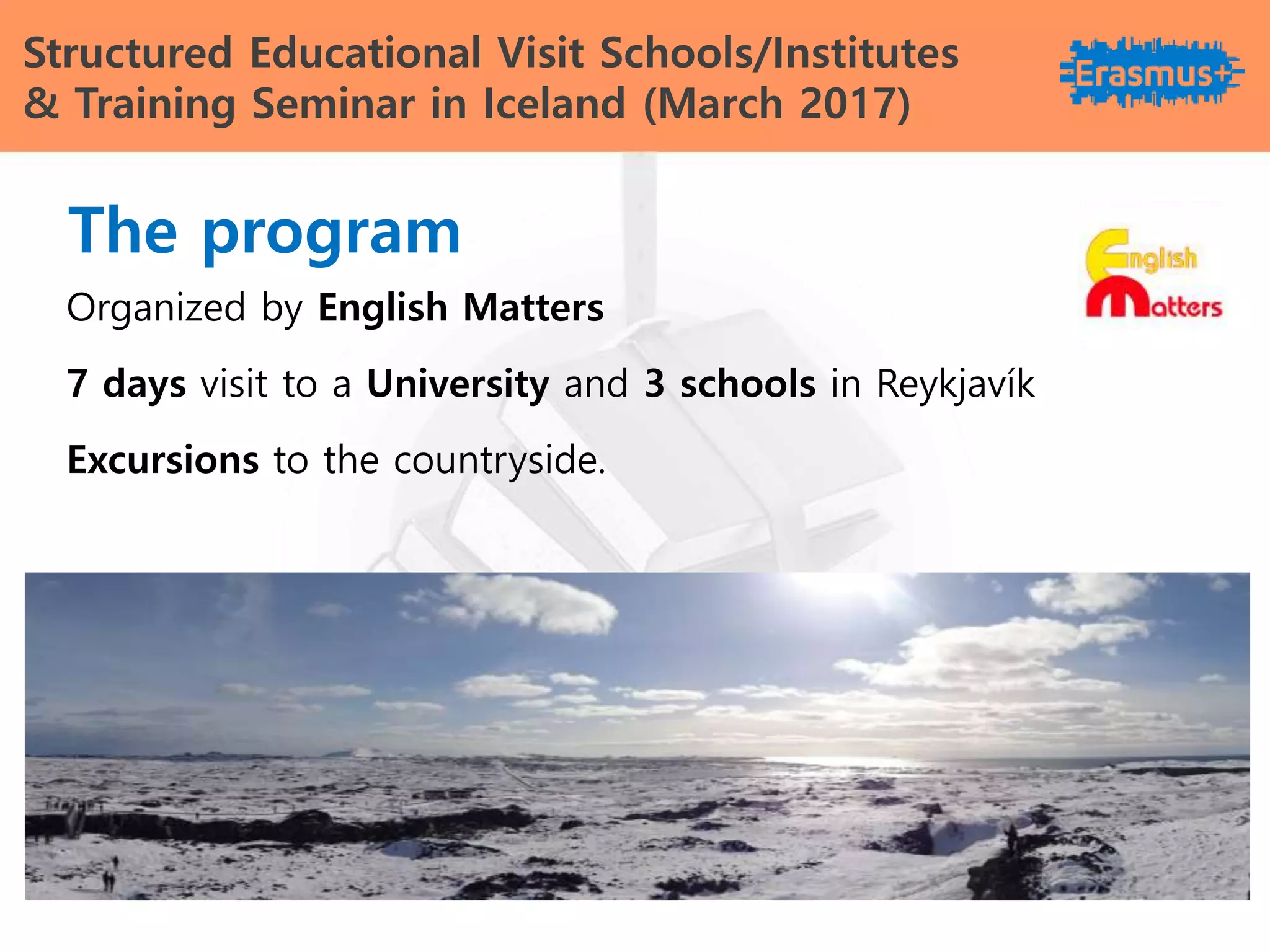 Structured Educational Visit Schools/Institutes & Training Seminar in Iceland (March 2017)

Erasmus+

The program

English Matters

Organized by English Matters

7 days visit to a University and 3 schools in Reykjavík

Excursions to the countryside.